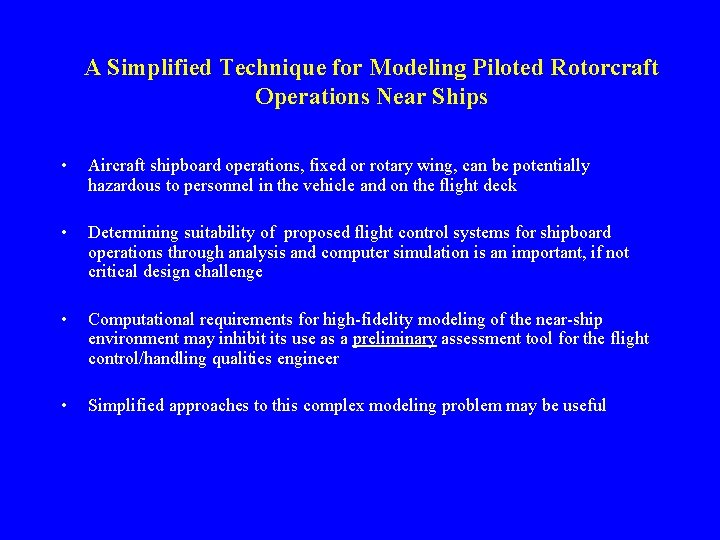 A Simplified Technique for Modeling Piloted Rotorcraft Operations Near Ships

• Aircraft shipboard operations, fixed or rotary wing, can be potentially hazardous to personnel in the vehicle and on the flight deck

• Determining suitability of proposed flight control systems for shipboard operations through analysis and computer simulation is an important, if not critical design challenge

• Computational requirements for high-fidelity modeling of the near-ship environment may inhibit its use as a preliminary assessment tool for the flight control/handling qualities engineer

• Simplified approaches to this complex modeling problem may be useful